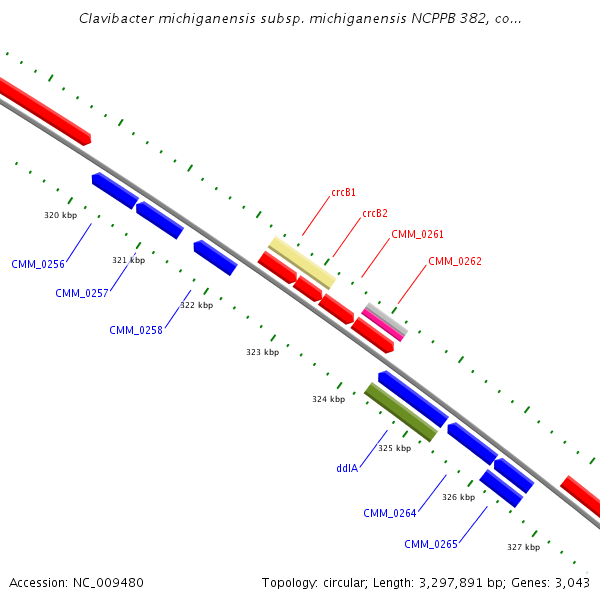 Clavibacter michiganensis subsp. michiganensis NCPPB 382, co...

crcB1
crcB2
CMM_0261
CMM_0262
320 kbp
CMM_0256
321 kbp
CMM_0257
322 kbp
CMM_0258
323 kbp
324 kbp
325 kbp
ddlA
326 kbp
CMM_0264
CMM_0265
327 kbp

Accession: NC_009480
Topology: circular; Length: 3,297,891 bp; Genes: 3,043